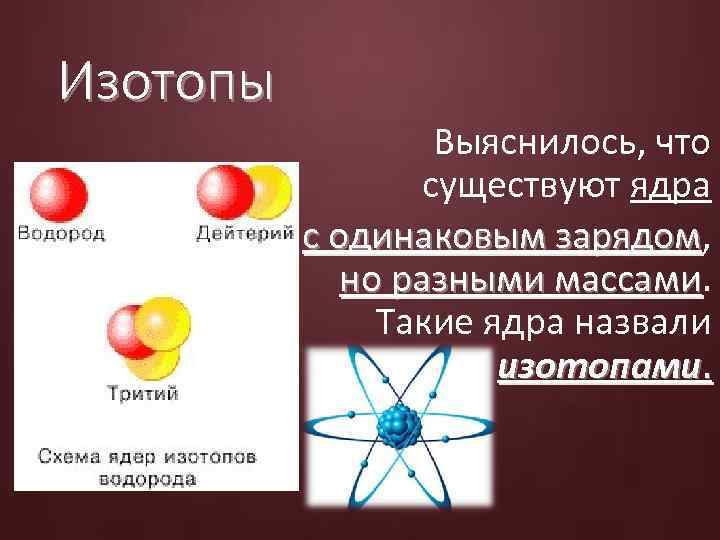 Изотопы

Выяснилось, что существуют ядра с одинаковым зарядом, но разными массами. Такие ядра назвали изотопами.

Водород

Дейтерий

Тритий

Схема ядер изотопов водорода